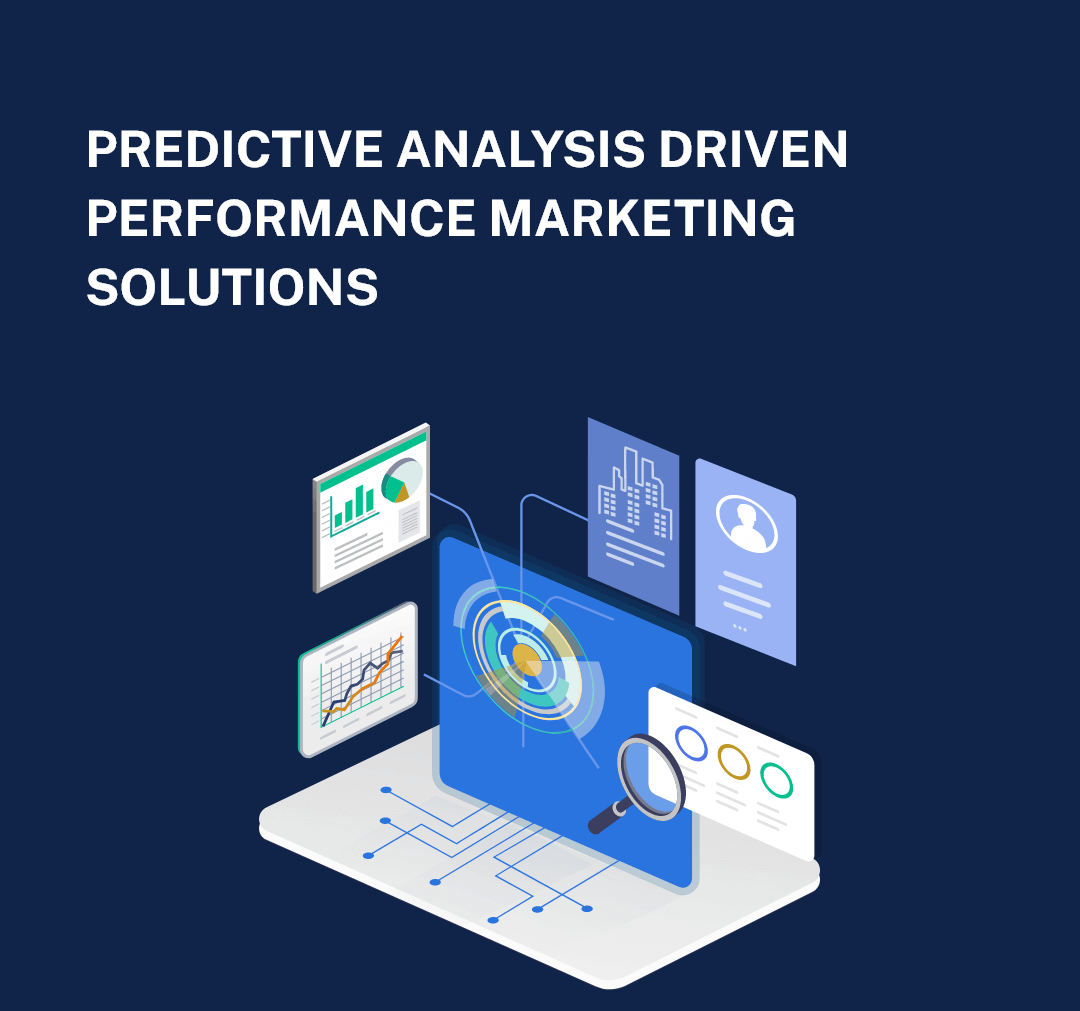 PREDICTIVE ANALYSIS DRIVEN PERFORMANCE MARKETING SOLUTIONS